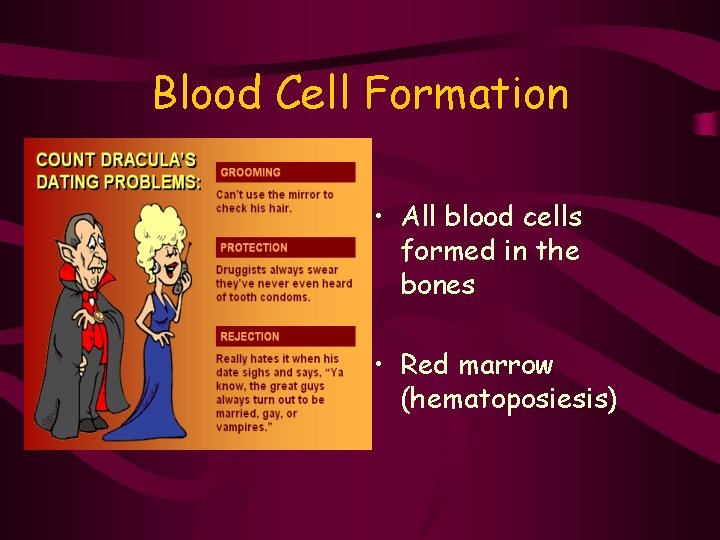 Blood Cell Formation

COUNT DRACULA'S DATING PROBLEMS:

GROOMING

Can't use the mirror to check his hair.

PROTECTION

Druggists always swear they've never even heard of tooth condoms.

REJECTION

Really hates it when his date sighs and says, "Ya know, the great guys always turn out to be married, gay, or vampires."

• All blood cells formed in the bones

• Red marrow (hematoposiesis)